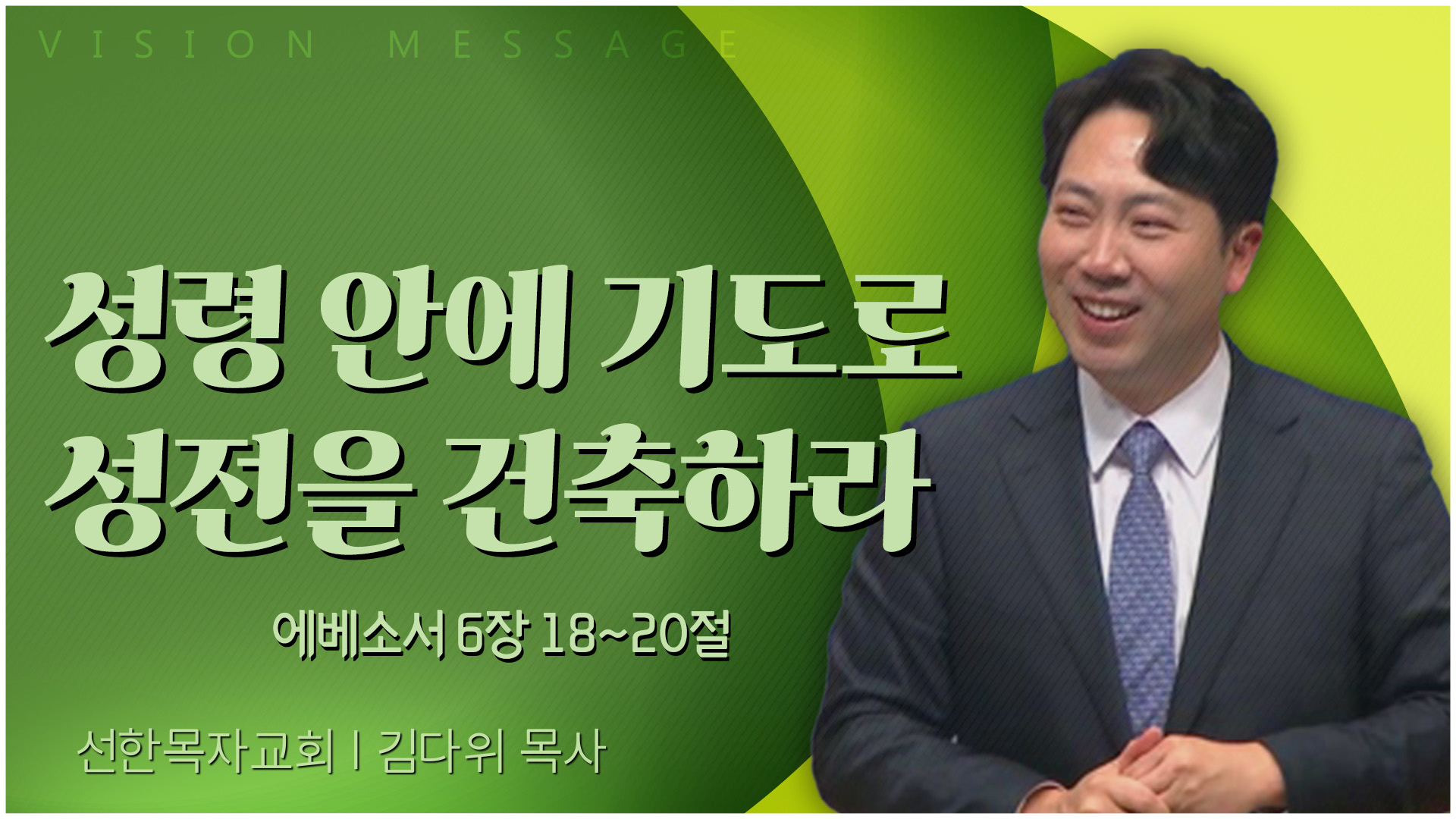 VISION MESSAGE

성령 안에 기도로
성전을 건축하라

에베소서 6장 18~20절

선한목자교회 | 김다위 목사